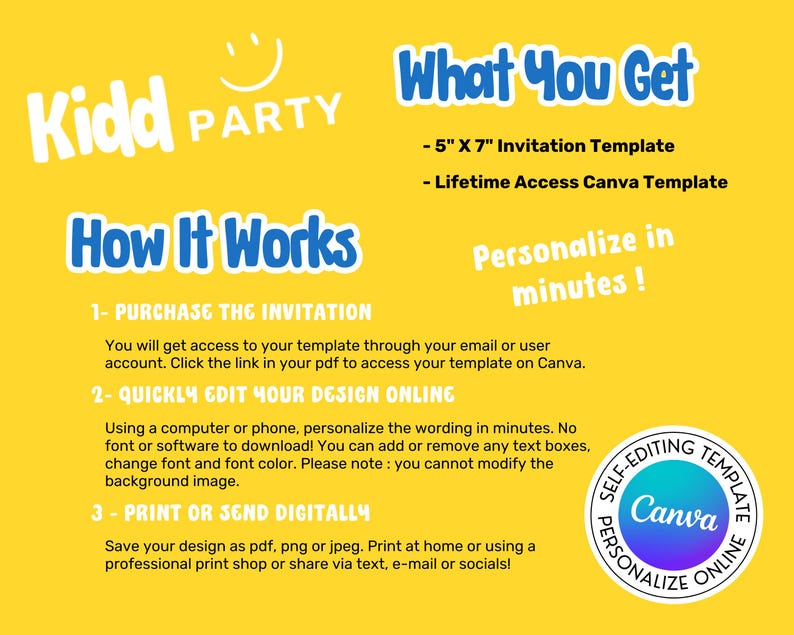 Kidd PARTY

What You Get

- 5" X 7" Invitation Template

- Lifetime Access Canva Template

How It Works

Personalize in minutes !

1- PURCHASE THE INVITATION

You will get access to your template through your email or user account. Click the link in your pdf to access your template on Canva.

2- QUICKLY EDIT YOUR DESIGN ONLINE

Using a computer or phone, personalize the wording in minutes. No font or software to download! You can add or remove any text boxes, change font and font color. Please note : you cannot modify the background image.

3 - PRINT OR SEND DIGITALLY

Save your design as pdf, png or jpeg. Print at home or using a professional print shop or share via text, e-mail or socials!

SELF-EDITING TEMPLATE
Canva
PERSONALIZE ONLINE